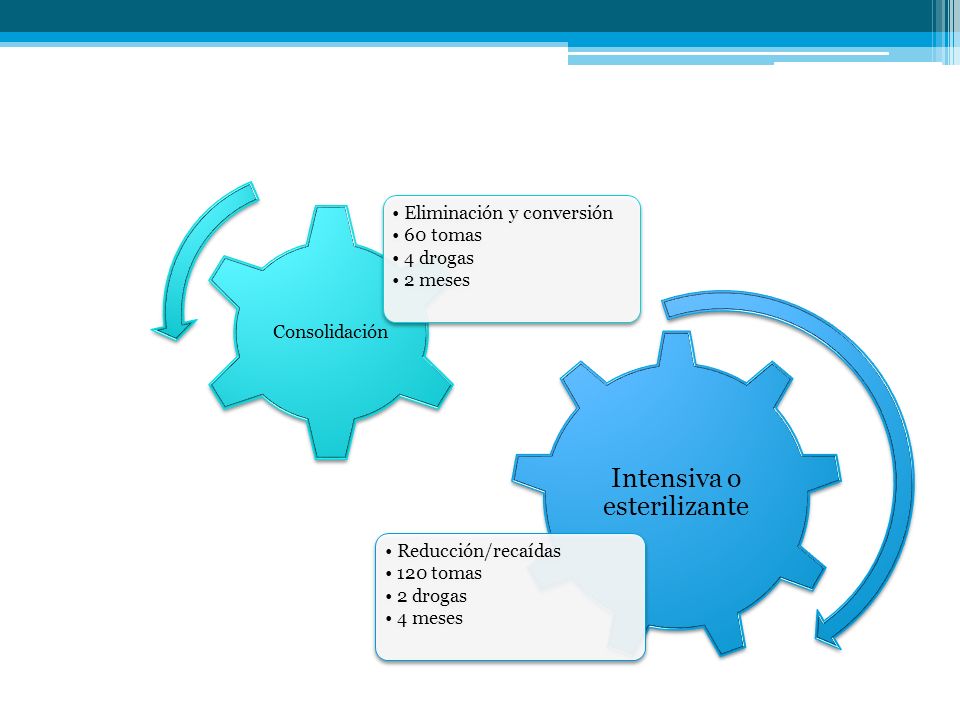 Consolidación

• Eliminación y conversión
• 60 tomas
• 4 drogas
• 2 meses

Intensiva o esterilizante

• Reducción/recaídas
• 120 tomas
• 2 drogas
• 4 meses